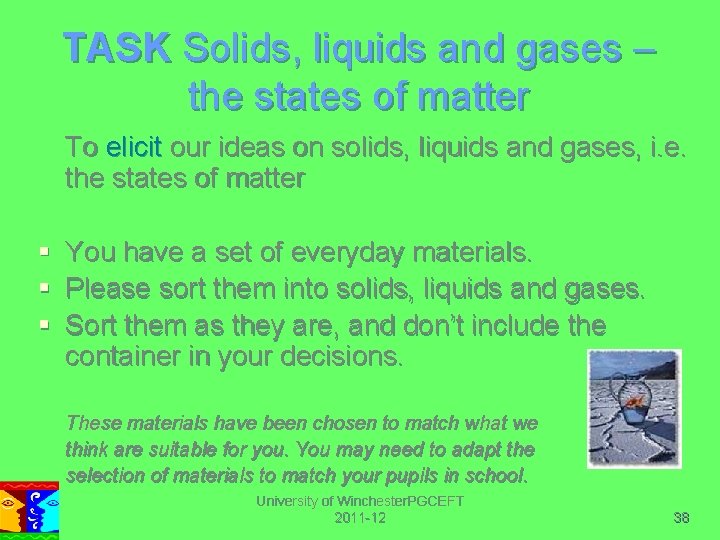 TASK Solids, liquids and gases – the states of matter

To elicit our ideas on solids, liquids and gases, i.e. the states of matter

• You have a set of everyday materials.
• Please sort them into solids, liquids and gases.
• Sort them as they are, and don't include the container in your decisions.

These materials have been chosen to match what we think are suitable for you. You may need to adapt the selection of materials to match your pupils in school.

University of WinchesterPGCEFT
2011-12

38